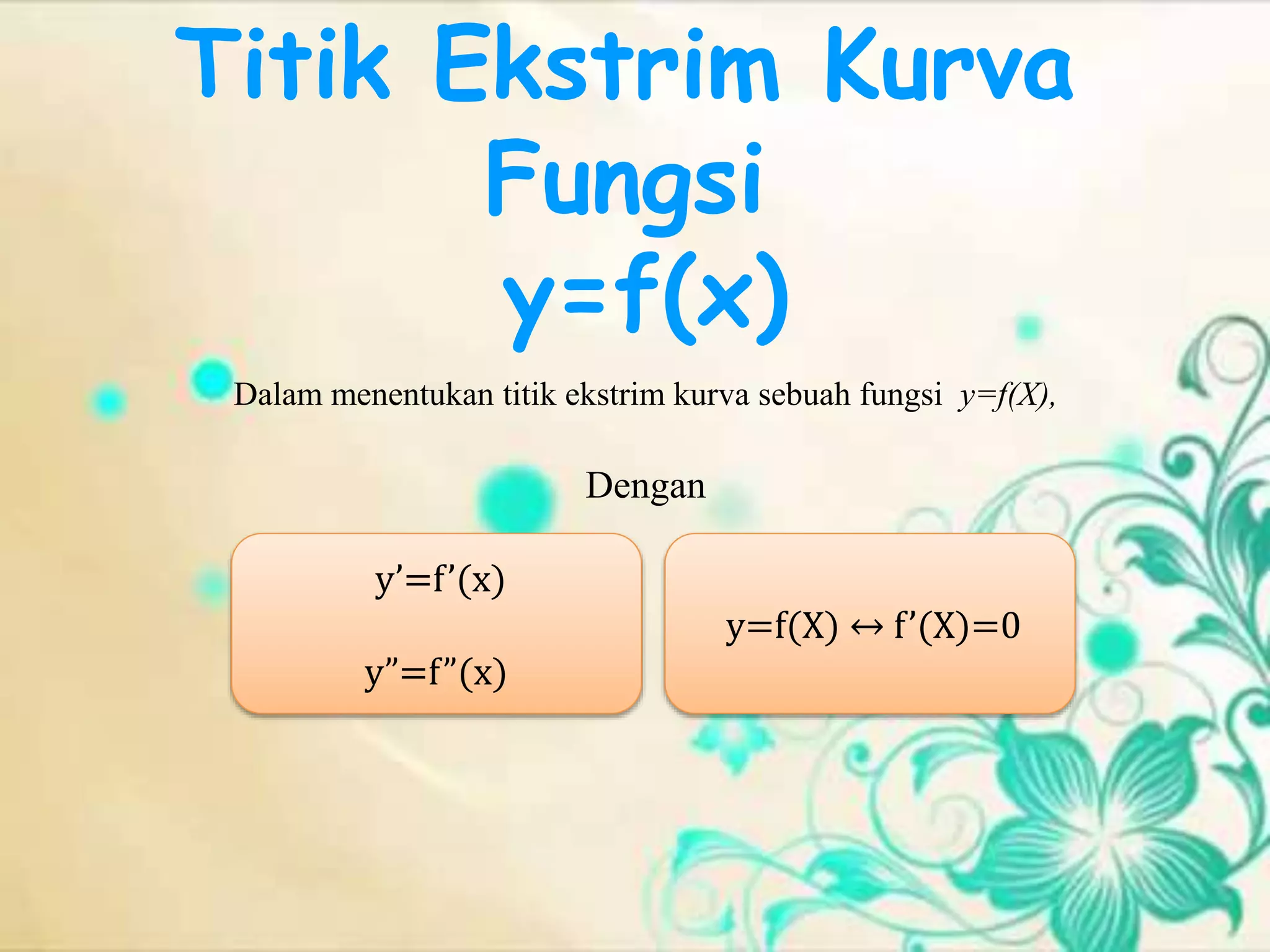 Titik Ekstrim Kurva Fungsi
$y=f(x)$

Dalam menentukan titik ekstrim kurva sebuah fungsi $y=f(X)$,

Dengan

$y'=f'(x)$

$y''=f''(x)$

$y=f(X) \leftrightarrow f'(X)=0$